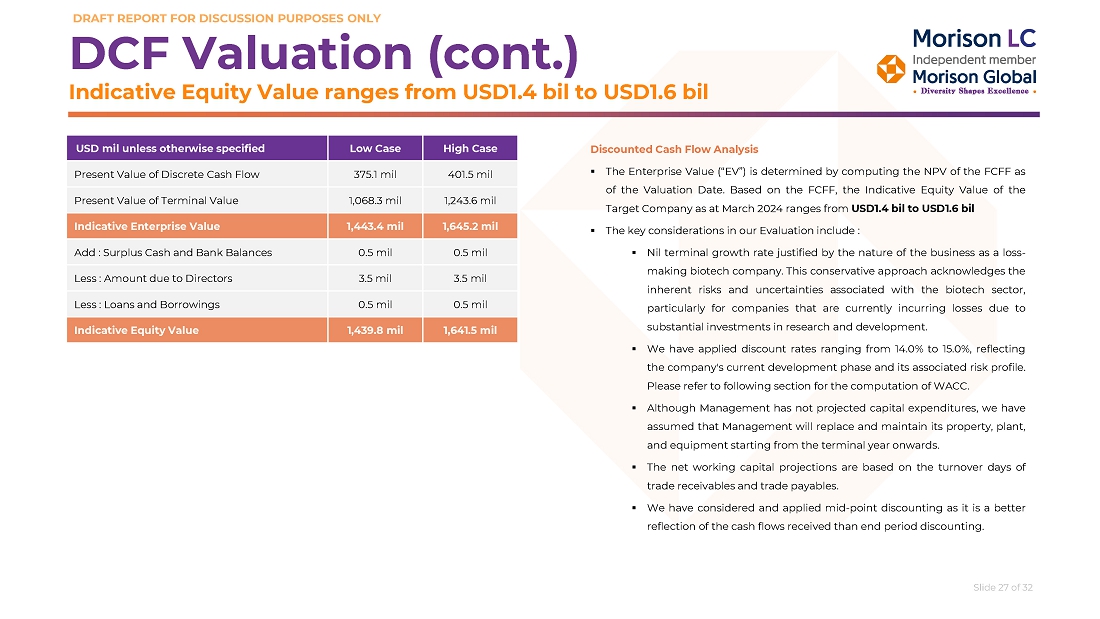 DRAFT REPORT FOR DISCUSSION PURPOSES ONLY

DCF Valuation (cont.)

Indicative Equity Value ranges from USD1.4 bil to USD1.6 bil

Morison LC
Independent member
Morison Global
Diversity Shapes Excellence

| USD mil unless otherwise specified | Low Case | High Case |
|---|---|---|
| Present Value of Discrete Cash Flow | 375.1 mil | 401.5 mil |
| Present Value of Terminal Value | 1,068.3 mil | 1,243.6 mil |
| Indicative Enterprise Value | 1,443.4 mil | 1,645.2 mil |
| Add : Surplus Cash and Bank Balances | 0.5 mil | 0.5 mil |
| Less : Amount due to Directors | 3.5 mil | 3.5 mil |
| Less : Loans and Borrowings | 0.5 mil | 0.5 mil |
| Indicative Equity Value | 1,439.8 mil | 1,641.5 mil |

Discounted Cash Flow Analysis

▪ The Enterprise Value ("EV") is determined by computing the NPV of the FCFF as of the Valuation Date. Based on the FCFF, the Indicative Equity Value of the Target Company as at March 2024 ranges from USD1.4 bil to USD1.6 bil

▪ The key considerations in our Evaluation include :

▪ Nil terminal growth rate justified by the nature of the business as a loss-making biotech company. This conservative approach acknowledges the inherent risks and uncertainties associated with the biotech sector, particularly for companies that are currently incurring losses due to substantial investments in research and development.

▪ We have applied discount rates ranging from 14.0% to 15.0%, reflecting the company's current development phase and its associated risk profile. Please refer to following section for the computation of WACC.

▪ Although Management has not projected capital expenditures, we have assumed that Management will replace and maintain its property, plant, and equipment starting from the terminal year onwards.

▪ The net working capital projections are based on the turnover days of trade receivables and trade payables.

▪ We have considered and applied mid-point discounting as it is a better reflection of the cash flows received than end period discounting.

Slide 27 of 32